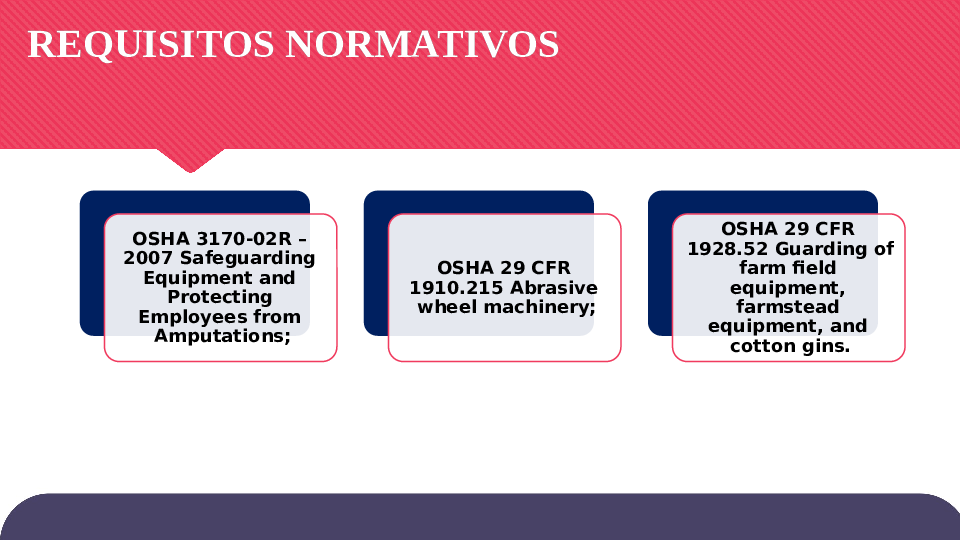 REQUISITOS NORMATIVOS

OSHA 3170-02R – 2007 Safeguarding Equipment and Protecting Employees from Amputations;

OSHA 29 CFR 1910.215 Abrasive wheel machinery;

OSHA 29 CFR 1928.52 Guarding of farm field equipment, farmstead equipment, and cotton gins.